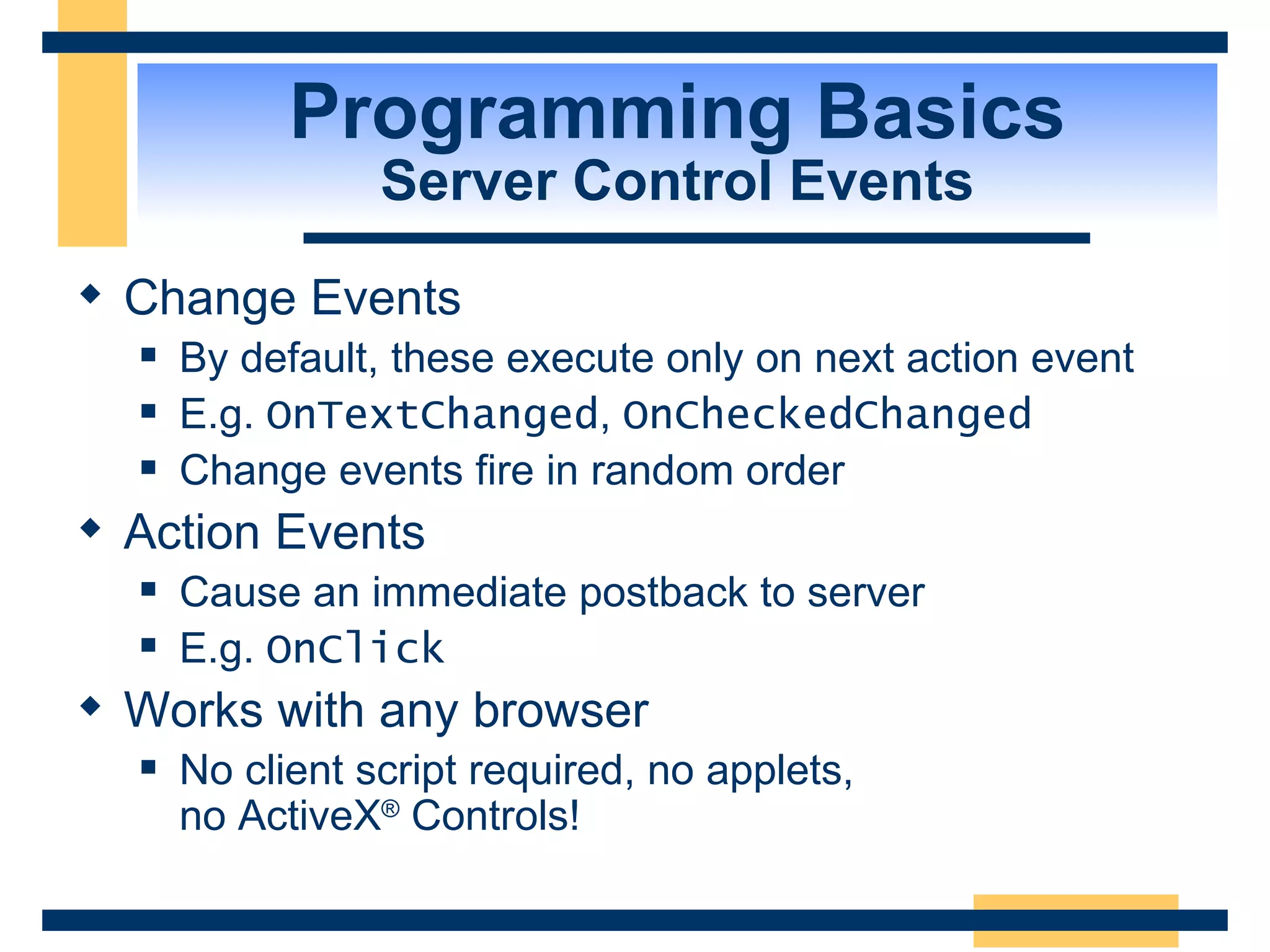 Programming Basics
Server Control Events

◆ Change Events
▪ By default, these execute only on next action event
▪ E.g. OnTextChanged, OnCheckedChanged
▪ Change events fire in random order
◆ Action Events
▪ Cause an immediate postback to server
▪ E.g. OnClick
◆ Works with any browser
▪ No client script required, no applets, no ActiveX® Controls!